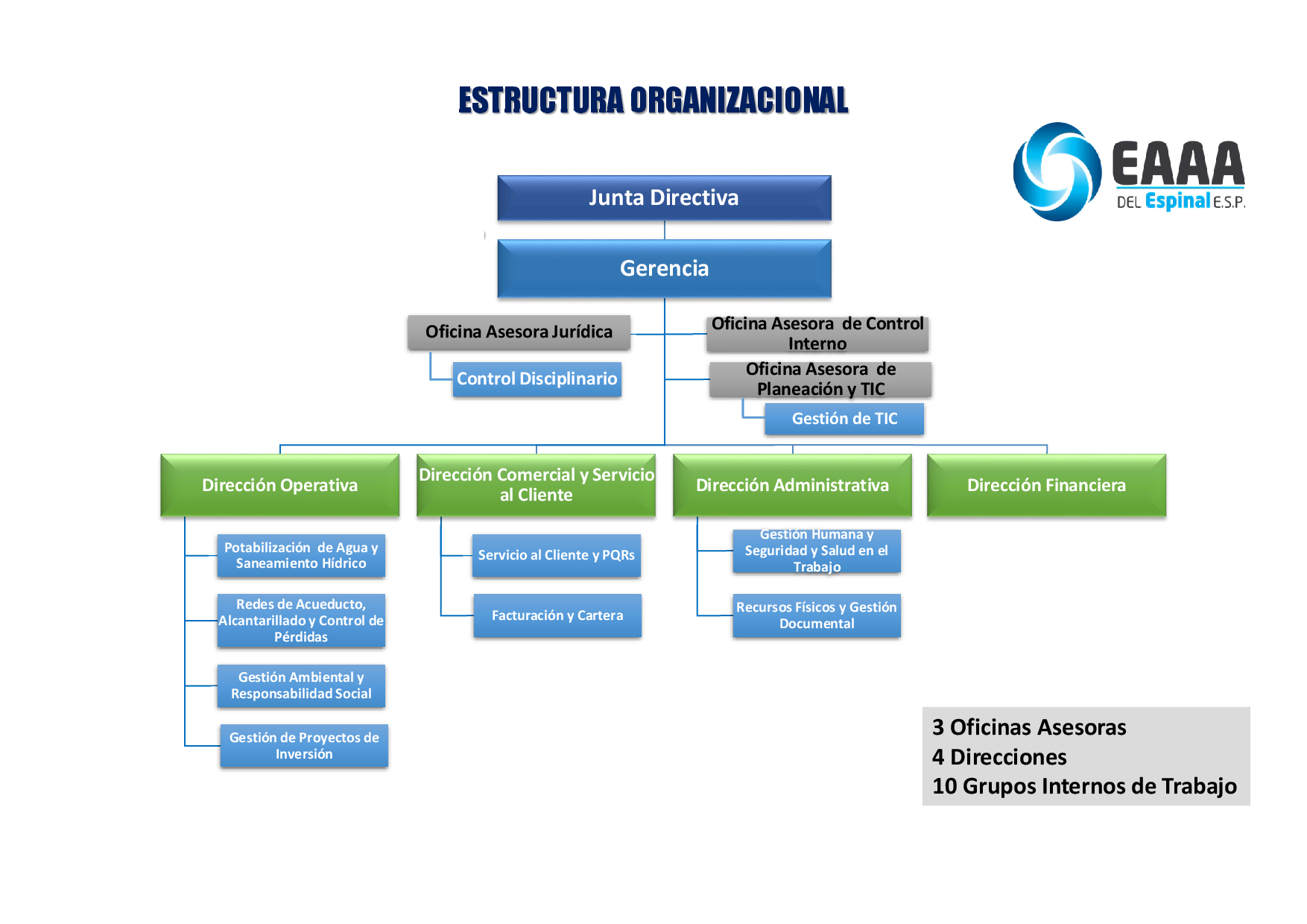 ESTRUCTURA ORGANIZACIONAL

EAAA
DEL Espinal E.S.P.

Junta Directiva

Gerencia

Oficina Asesora Jurídica

Control Disciplinario

Oficina Asesora de Control Interno

Oficina Asesora de Planeación y TIC

Gestión de TIC

Dirección Operativa

Potabilización de Agua y Saneamiento Hídrico

Redes de Acueducto, Alcantarillado y Control de Pérdidas

Gestión Ambiental y Responsabilidad Social

Gestión de Proyectos de Inversión

Dirección Comercial y Servicio al Cliente

Servicio al Cliente y PQRs

Facturación y Cartera

Dirección Administrativa

Gestión Humana y Seguridad y Salud en el Trabajo

Recursos Físicos y Gestión Documental

Dirección Financiera

3 Oficinas Asesoras
4 Direcciones
10 Grupos Internos de Trabajo